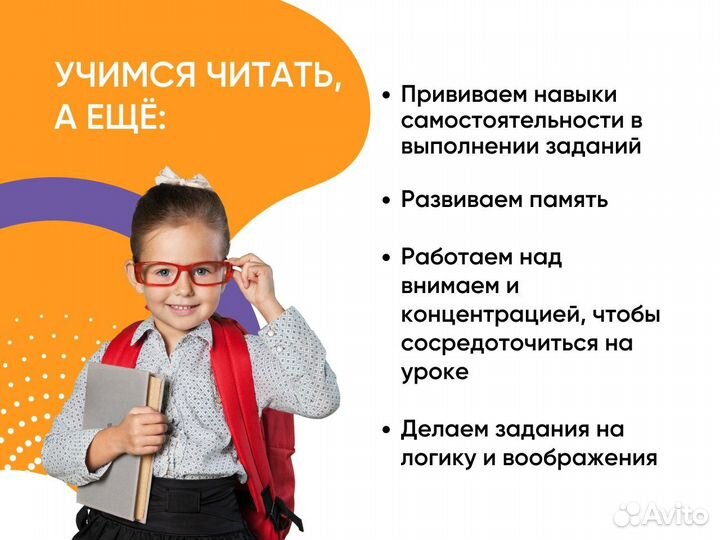 УЧИМСЯ ЧИТАТЬ, А ЕЩЁ:

• Прививаем навыки самостоятельности в выполнении заданий

• Развиваем память

• Работаем над внимаем и концентрацией, чтобы сосредоточиться на уроке

• Делаем задания на логику и воображения

Avito